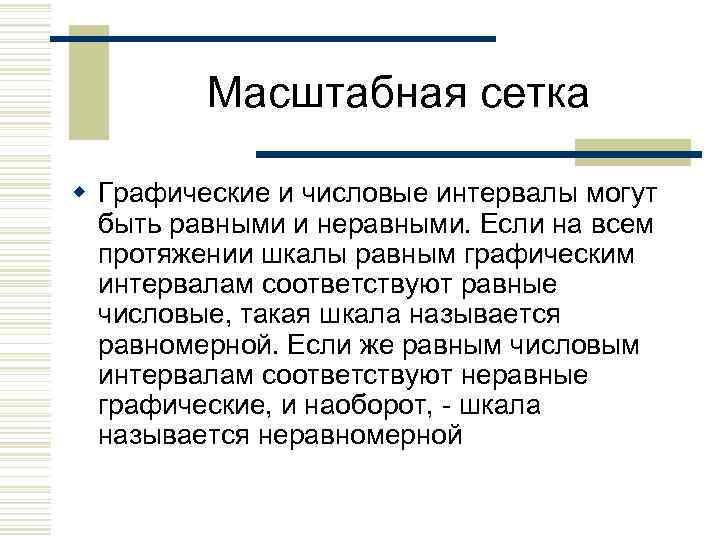 Масштабная сетка

Графические и числовые интервалы могут быть равными и неравными. Если на всем протяжении шкалы равным графическим интервалам соответствуют равные числовые, такая шкала называется равномерной. Если же равным числовым интервалам соответствуют неравные графические, и наоборот, - шкала называется неравномерной